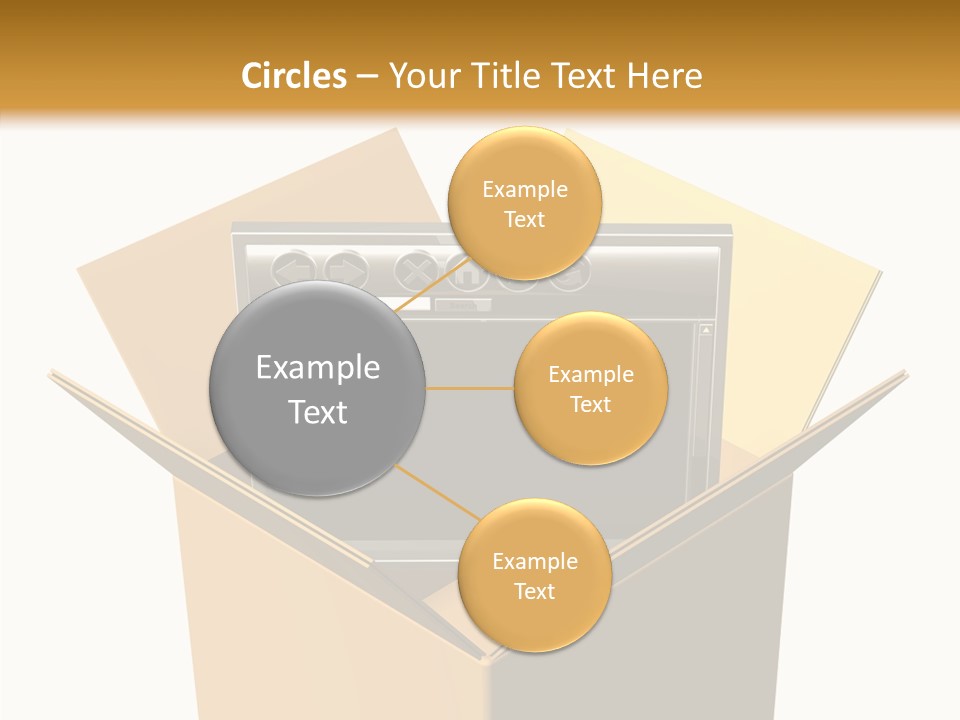 Circles – Your Title Text Here

Example Text

Example Text

Example Text

Example Text